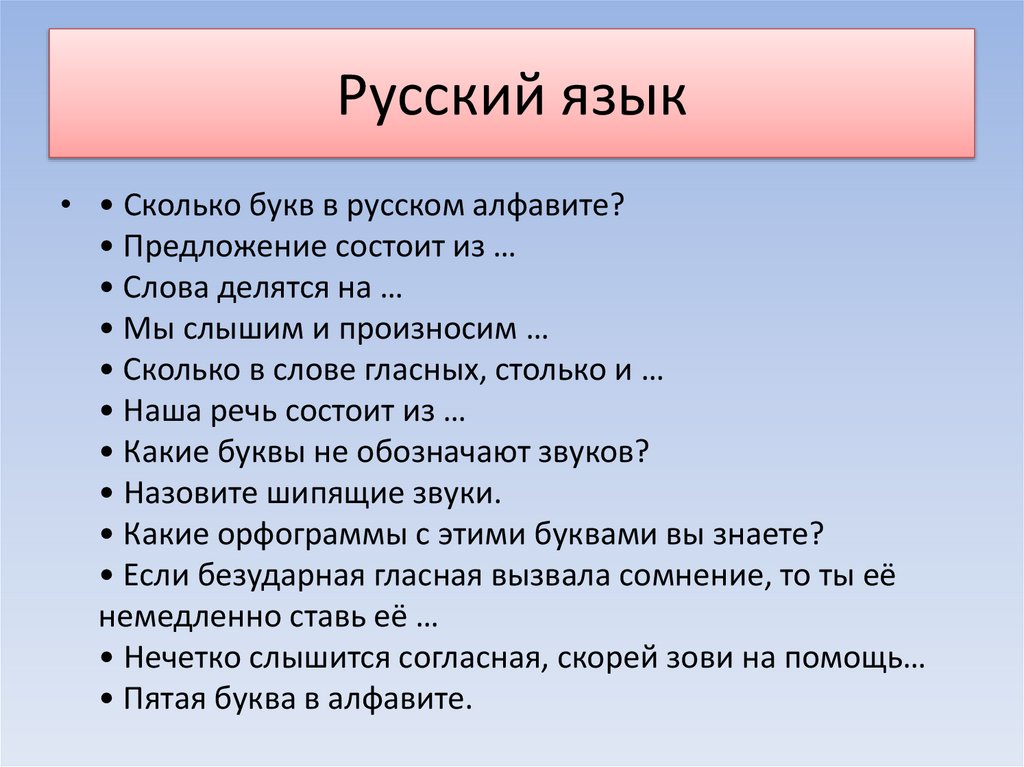 Русский язык

• • Сколько букв в русском алфавите?
• Предложение состоит из …
• Слова делятся на …
• Мы слышим и произносим …
• Сколько в слове гласных, столько и …
• Наша речь состоит из …
• Какие буквы не обозначают звуков?
• Назовите шипящие звуки.
• Какие орфограммы с этими буквами вы знаете?
• Если безударная гласная вызвала сомнение, то ты её немедленно ставь её …
• Нечетко слышится согласная, скорей зови на помощь…
• Пятая буква в алфавите.